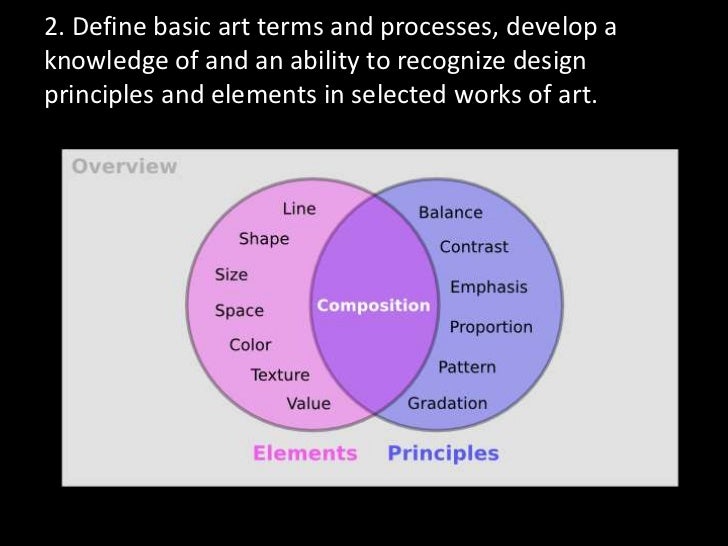 2. Define basic art terms and processes, develop a knowledge of and an ability to recognize design principles and elements in selected works of art.

Overview

Line
Shape
Size
Space
Color
Texture
Value

Composition

Balance
Contrast
Emphasis
Proportion
Pattern
Gradation

Elements Principles